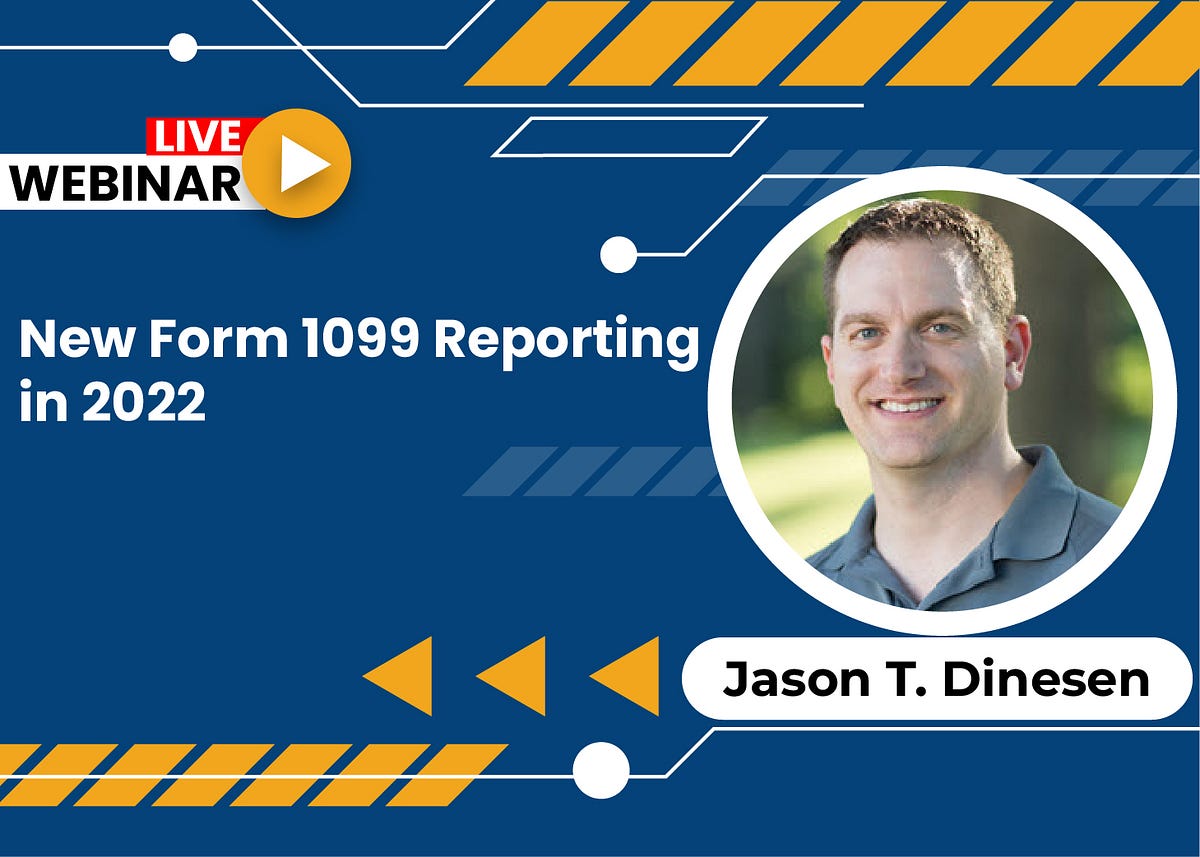 LIVE
WEBINAR

New Form 1099 Reporting in 2022

Jason T. Dinesen